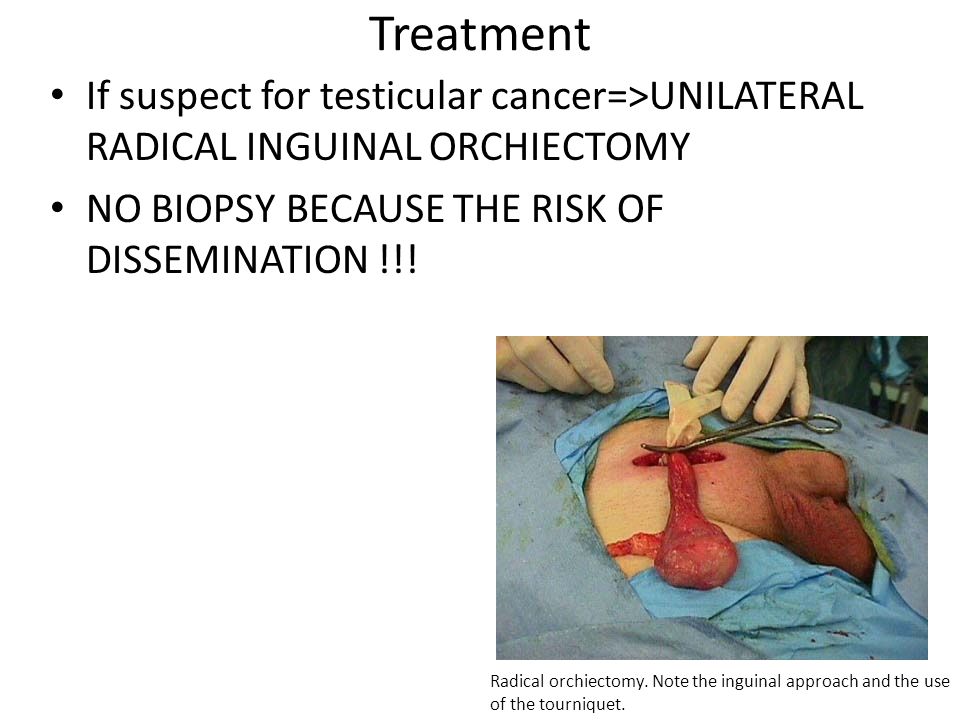 Treatment

• If suspect for testicular cancer=>UNILATERAL RADICAL INGUINAL ORCHIECTOMY

• NO BIOPSY BECAUSE THE RISK OF DISSEMINATION !!!

Radical orchiectomy. Note the inguinal approach and the use of the tourniquet.